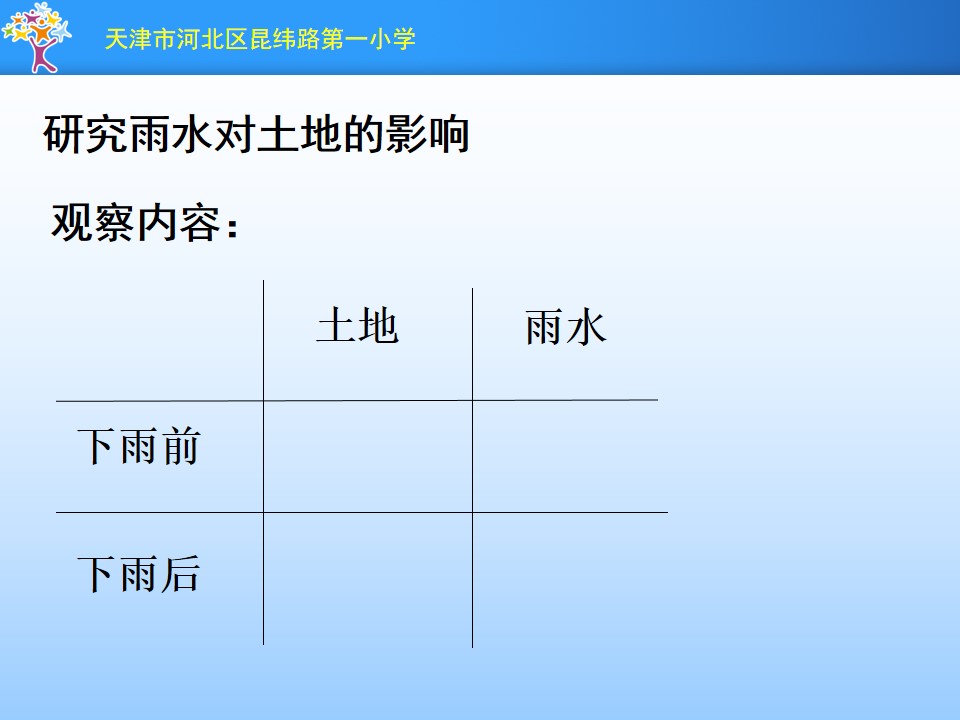 天津市河北区昆纬路第一小学

研究雨水对土地的影响

观察内容：

| | 土地 | 雨水 |
|---|---|---|
| 下雨前 | | |
| 下雨后 | | |